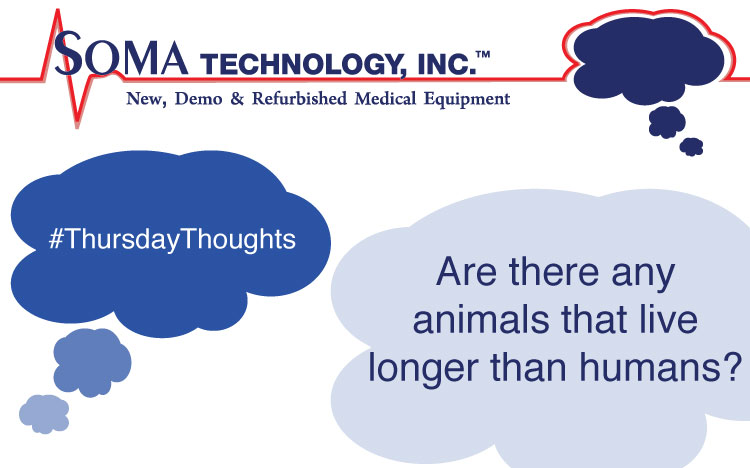 SOMA TECHNOLOGY, INC.™
New, Demo & Refurbished Medical Equipment

#ThursdayThoughts

Are there any animals that live longer than humans?